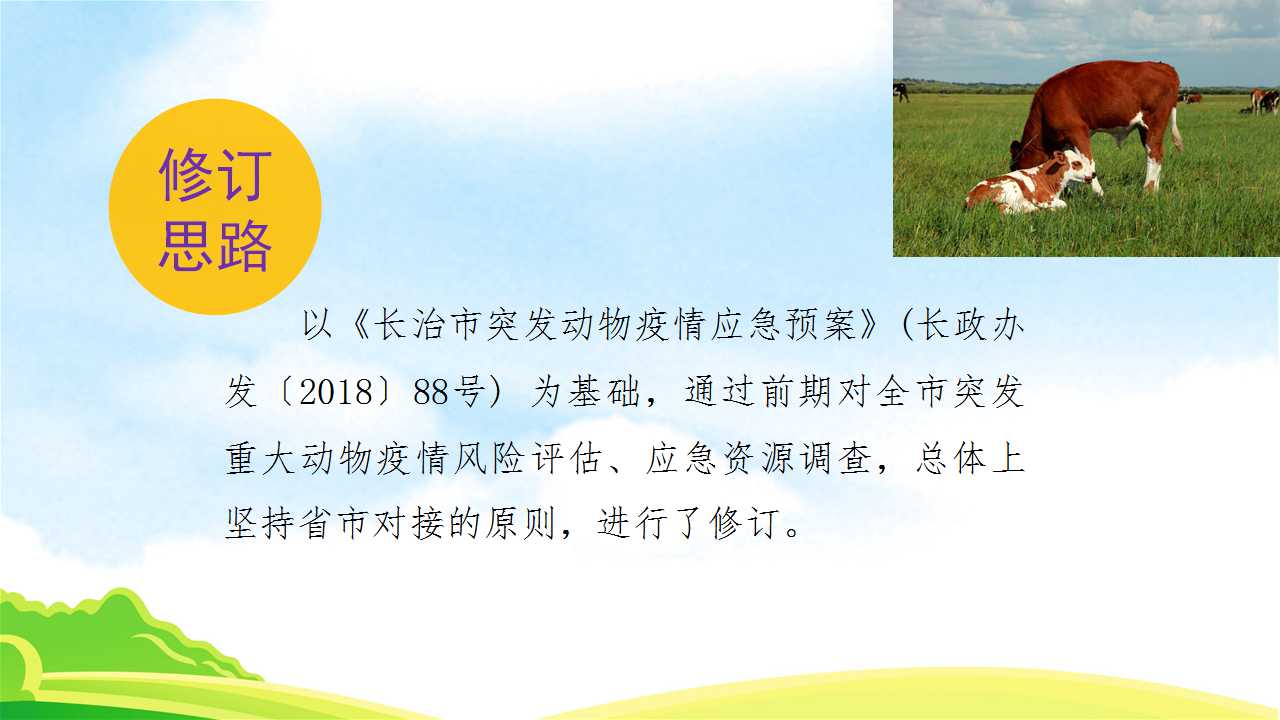 修订思路

以《长治市突发动物疫情应急预案》(长政办发〔2018〕88号) 为基础，通过前期对全市突发重大动物疫情风险评估、应急资源调查，总体上坚持省市对接的原则，进行了修订。